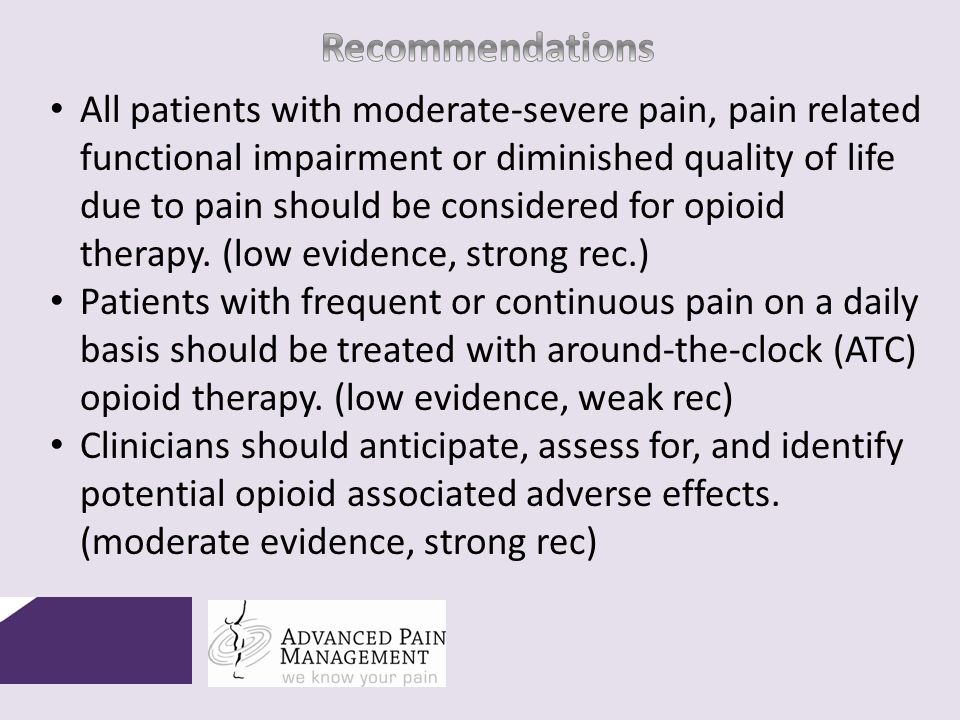 Recommendations

• All patients with moderate-severe pain, pain related functional impairment or diminished quality of life due to pain should be considered for opioid therapy. (low evidence, strong rec.)
• Patients with frequent or continuous pain on a daily basis should be treated with around-the-clock (ATC) opioid therapy. (low evidence, weak rec)
• Clinicians should anticipate, assess for, and identify potential opioid associated adverse effects. (moderate evidence, strong rec)

ADVANCED PAIN MANAGEMENT
we know your pain